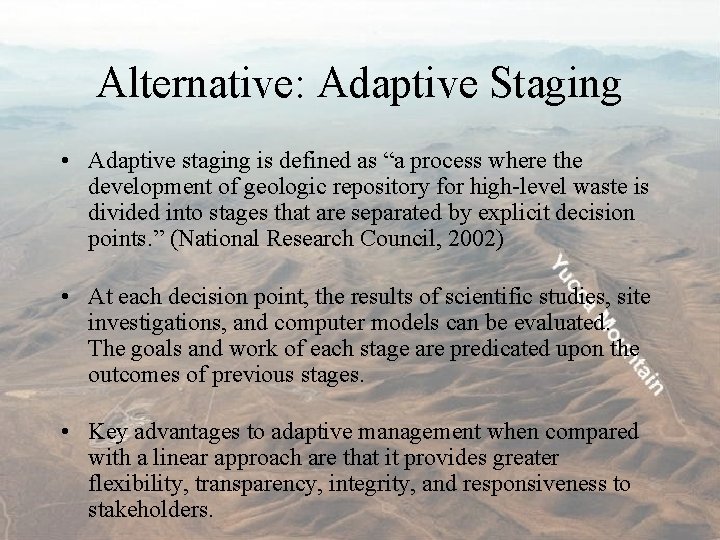 Alternative: Adaptive Staging

• Adaptive staging is defined as “a process where the development of geologic repository for high-level waste is divided into stages that are separated by explicit decision points.” (National Research Council, 2002)

• At each decision point, the results of scientific studies, site investigations, and computer models can be evaluated. The goals and work of each stage are predicated upon the outcomes of previous stages.

• Key advantages to adaptive management when compared with a linear approach are that it provides greater flexibility, transparency, integrity, and responsiveness to stakeholders.

Yucca Mountain